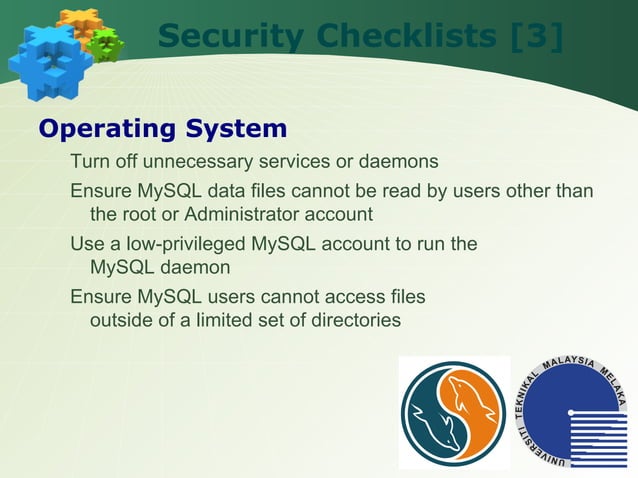 Security Checklists [3]

Operating System

Turn off unnecessary services or daemons

Ensure MySQL data files cannot be read by users other than the root or Administrator account

Use a low-privileged MySQL account to run the MySQL daemon

Ensure MySQL users cannot access files outside of a limited set of directories

UNIVERSITI TEKNIKAL MALAYSIA MELAKA